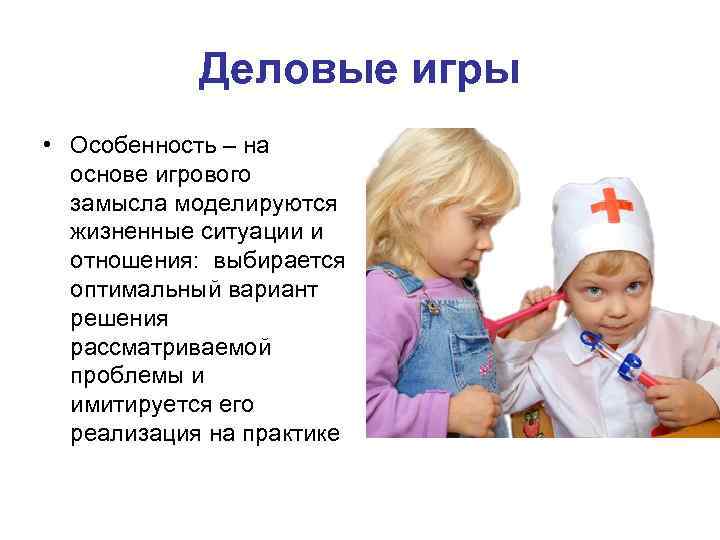 Деловые игры

• Особенность – на основе игрового замысла моделируются жизненные ситуации и отношения: выбирается оптимальный вариант решения рассматриваемой проблемы и имитируется его реализация на практике